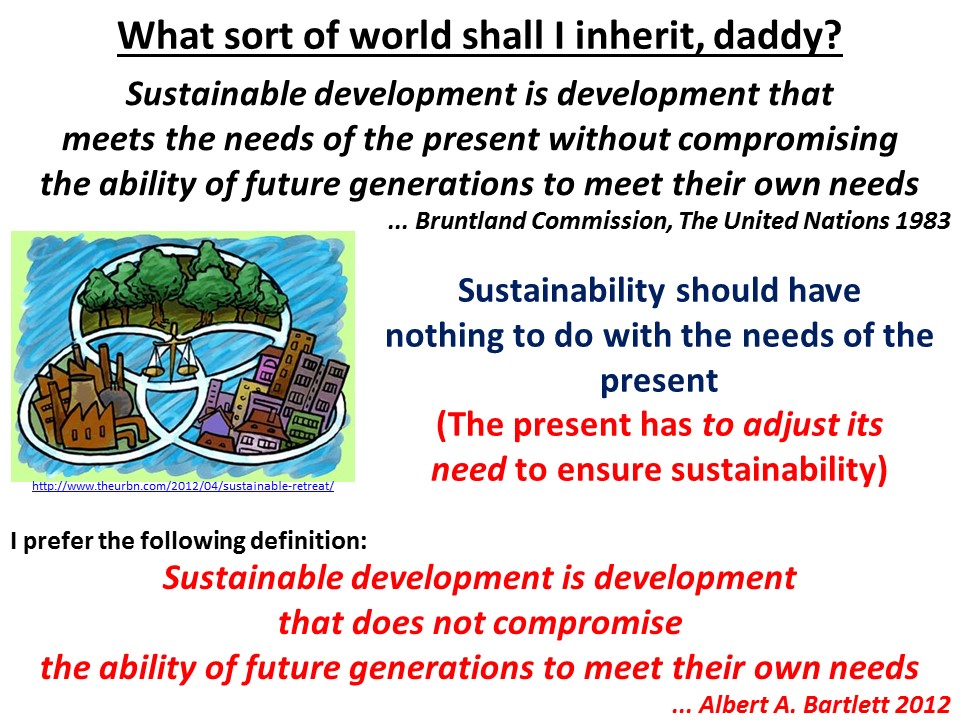 What sort of world shall I inherit, daddy?

Sustainable development is development that meets the needs of the present without compromising the ability of future generations to meet their own needs

... Bruntland Commission, The United Nations 1983

http://www.theurbn.com/2012/04/sustainable-retreat/

Sustainability should have nothing to do with the needs of the present
(The present has to adjust its need to ensure sustainability)

I prefer the following definition:

Sustainable development is development that does not compromise the ability of future generations to meet their own needs

... Albert A. Bartlett 2012